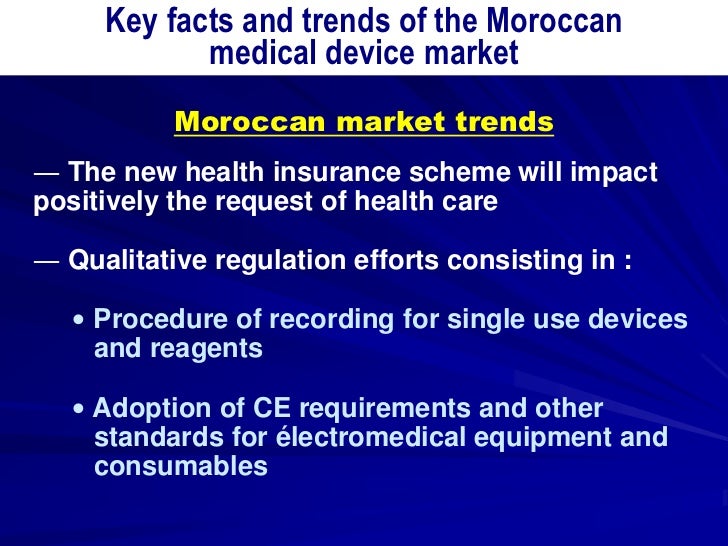 Key facts and trends of the Moroccan medical device market

Moroccan market trends

— The new health insurance scheme will impact positively the request of health care

— Qualitative regulation efforts consisting in :

• Procedure of recording for single use devices and reagents

• Adoption of CE requirements and other standards for électromedical equipment and consumables